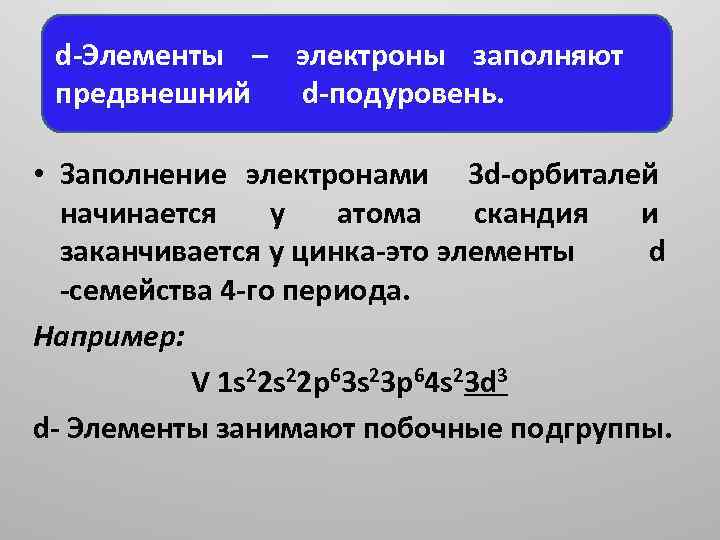 d-Элементы – электроны заполняют предвнешний d-подуровень.

• Заполнение электронами 3d-орбиталей начинается у атома скандия и заканчивается у цинка-это элементы d -семейства 4-го периода.

Например:

V $1s^22s^22p^63s^23p^64s^2\underline{3d^3}$

d- Элементы занимают побочные подгруппы.